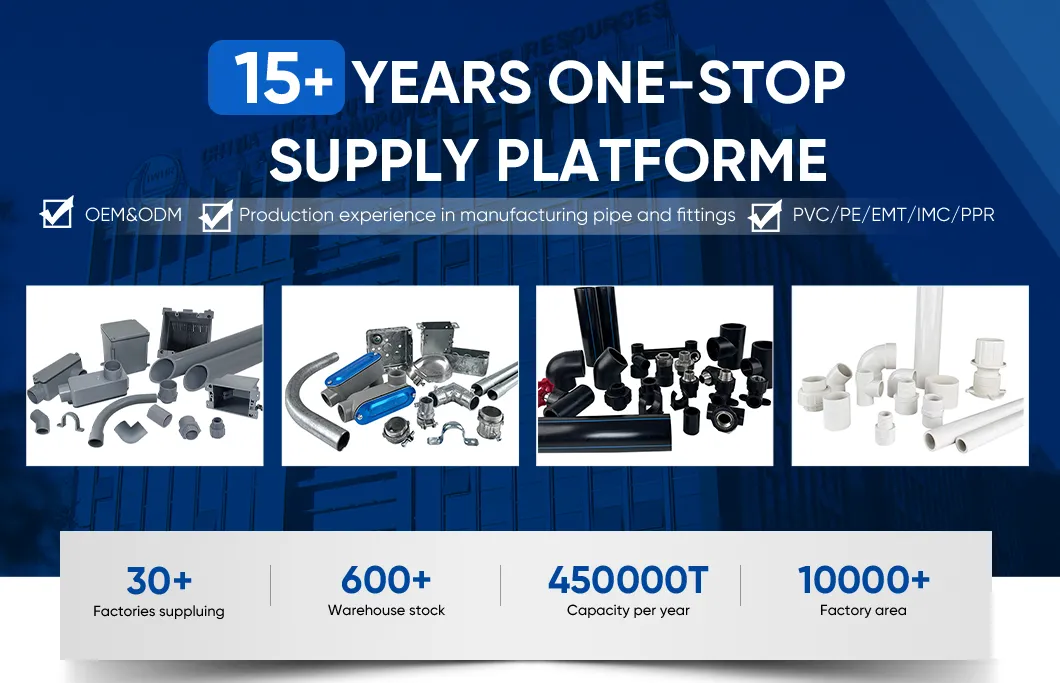 15+ YEARS ONE-STOP SUPPLY PLATFORME

☑ OEM&ODM ☑ Production experience in manufacturing pipe and fittings ☑ PVC/PE/EMT/IMC/PPR

30+
Factories suppluing

600+
Warehouse stock

450000T
Capacity per year

10000+
Factory area